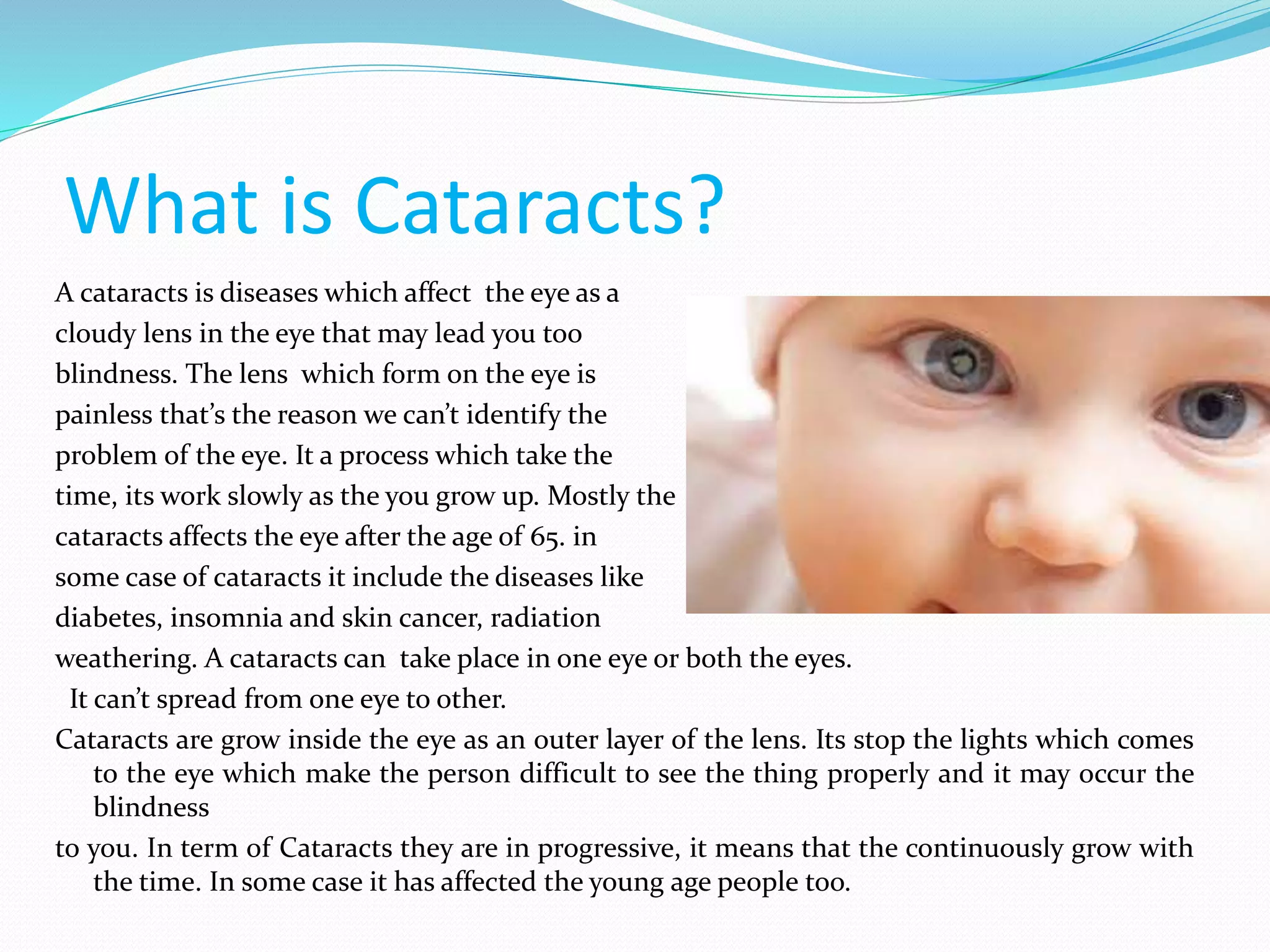 What is Cataracts?

A cataracts is diseases which affect the eye as a cloudy lens in the eye that may lead you too blindness. The lens which form on the eye is painless that's the reason we can't identify the problem of the eye. It a process which take the time, its work slowly as the you grow up. Mostly the cataracts affects the eye after the age of 65. in some case of cataracts it include the diseases like diabetes, insomnia and skin cancer, radiation weathering. A cataracts can take place in one eye or both the eyes.

It can't spread from one eye to other.

Cataracts are grow inside the eye as an outer layer of the lens. Its stop the lights which comes to the eye which make the person difficult to see the thing properly and it may occur the blindness

to you. In term of Cataracts they are in progressive, it means that the continuously grow with the time. In some case it has affected the young age people too.